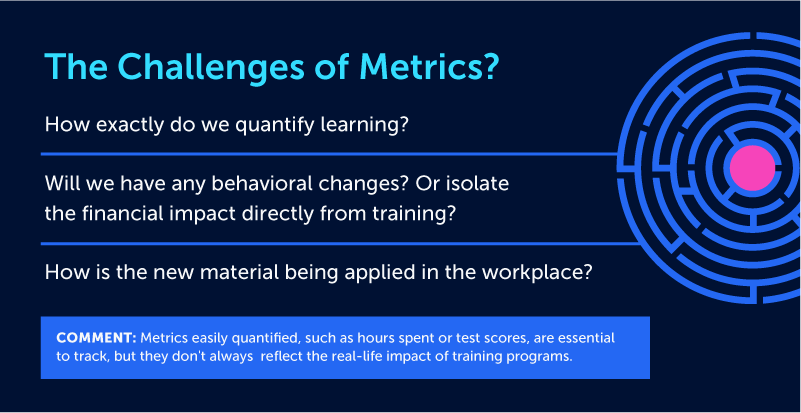 The Challenges of Metrics?

How exactly do we quantify learning?

Will we have any behavioral changes? Or isolate the financial impact directly from training?

How is the new material being applied in the workplace?

COMMENT: Metrics easily quantified, such as hours spent or test scores, are essential to track, but they don't always reflect the real-life impact of training programs.